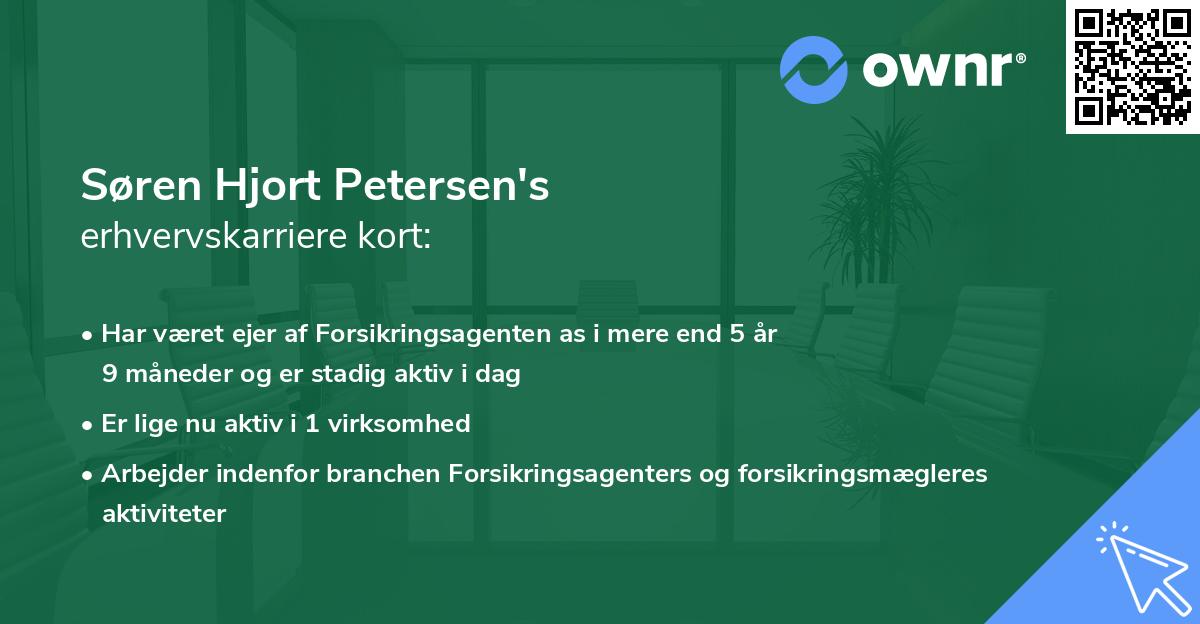 ownr®

Søren Hjort Petersen's
erhvervskarriere kort:

• Har været ejer af Forsikringsagenten as i mere end 5 år 9 måneder og er stadig aktiv i dag

• Er lige nu aktiv i 1 virksomhed

• Arbejder indenfor branchen Forsikringsagenters og forsikringsmægleres aktiviteter